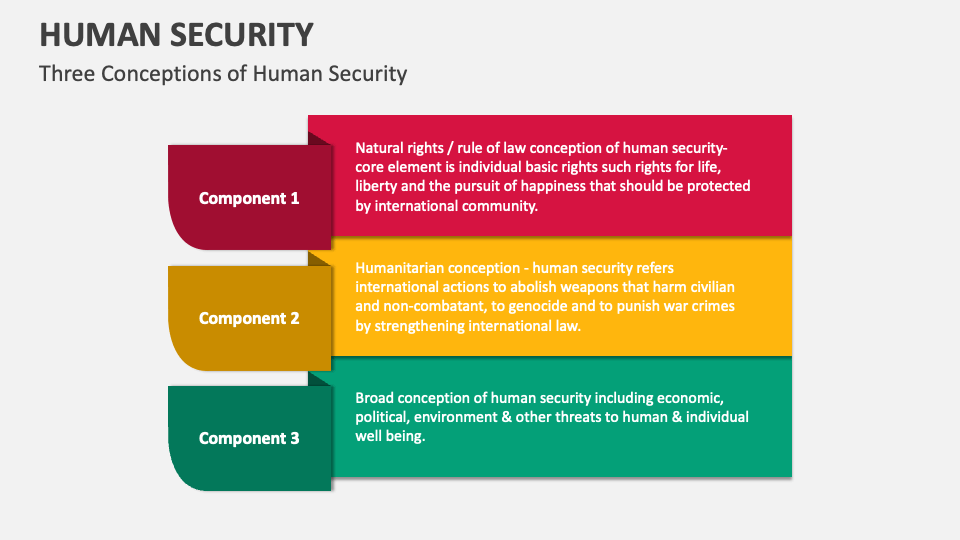 HUMAN SECURITY

Three Conceptions of Human Security

Component 1

Natural rights / rule of law conception of human security-core element is individual basic rights such rights for life, liberty and the pursuit of happiness that should be protected by international community.

Component 2

Humanitarian conception - human security refers international actions to abolish weapons that harm civilian and non-combatant, to genocide and to punish war crimes by strengthening international law.

Component 3

Broad conception of human security including economic, political, environment & other threats to human & individual well being.